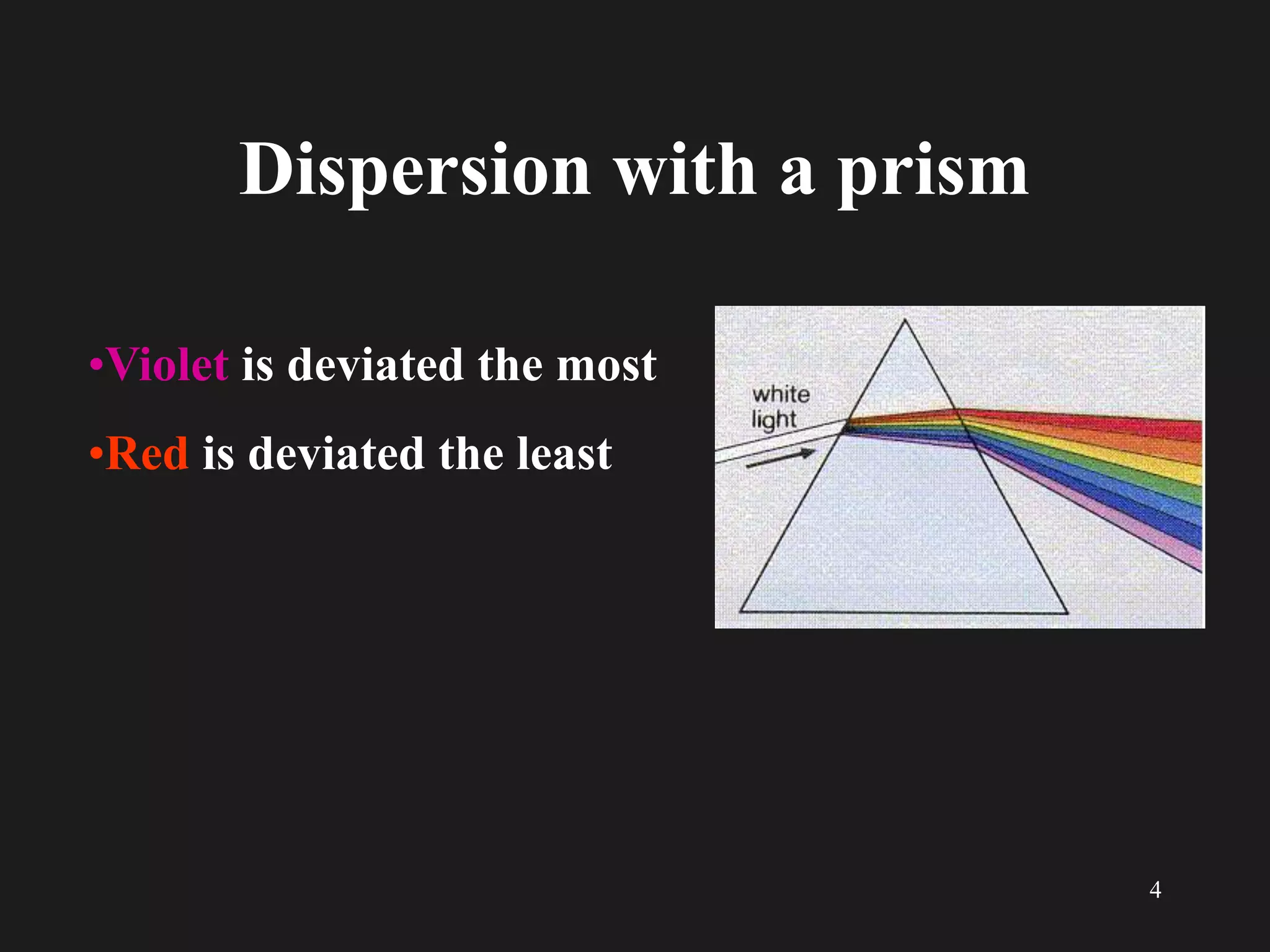 Dispersion with a prism

•Violet is deviated the most

•Red is deviated the least

white light

4